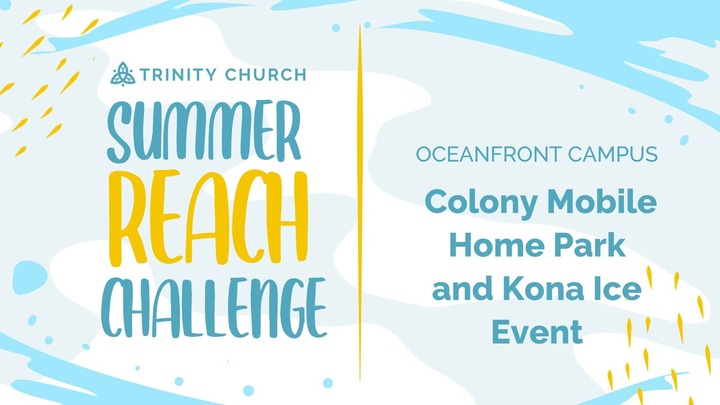 TRINITY CHURCH

SUMMER
REACH
CHALLENGE

OCEANFRONT CAMPUS

Colony Mobile Home Park and Kona Ice Event